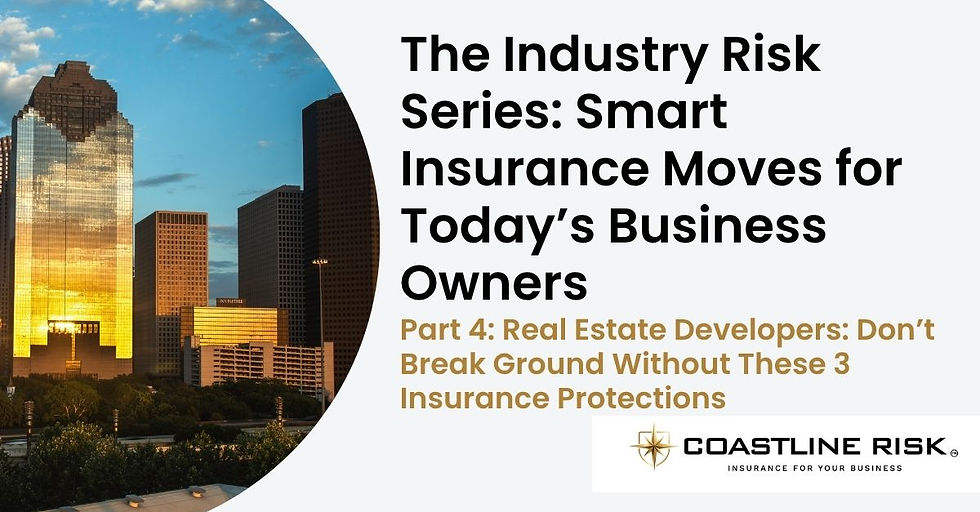 The Industry Risk Series: Smart Insurance Moves for Today's Business Owners

Part 4: Real Estate Developers: Don't Break Ground Without These 3 Insurance Protections

COASTLINE RISK
INSURANCE FOR YOUR BUSINESS